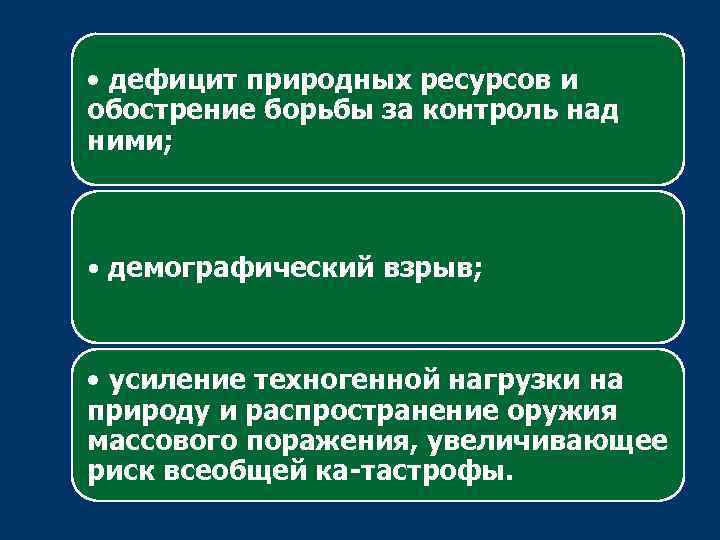 • дефицит природных ресурсов и обострение борьбы за контроль над ними;

• демографический взрыв;

• усиление техногенной нагрузки на природу и распространение оружия массового поражения, увеличивающее риск всеобщей ка-тастрофы.